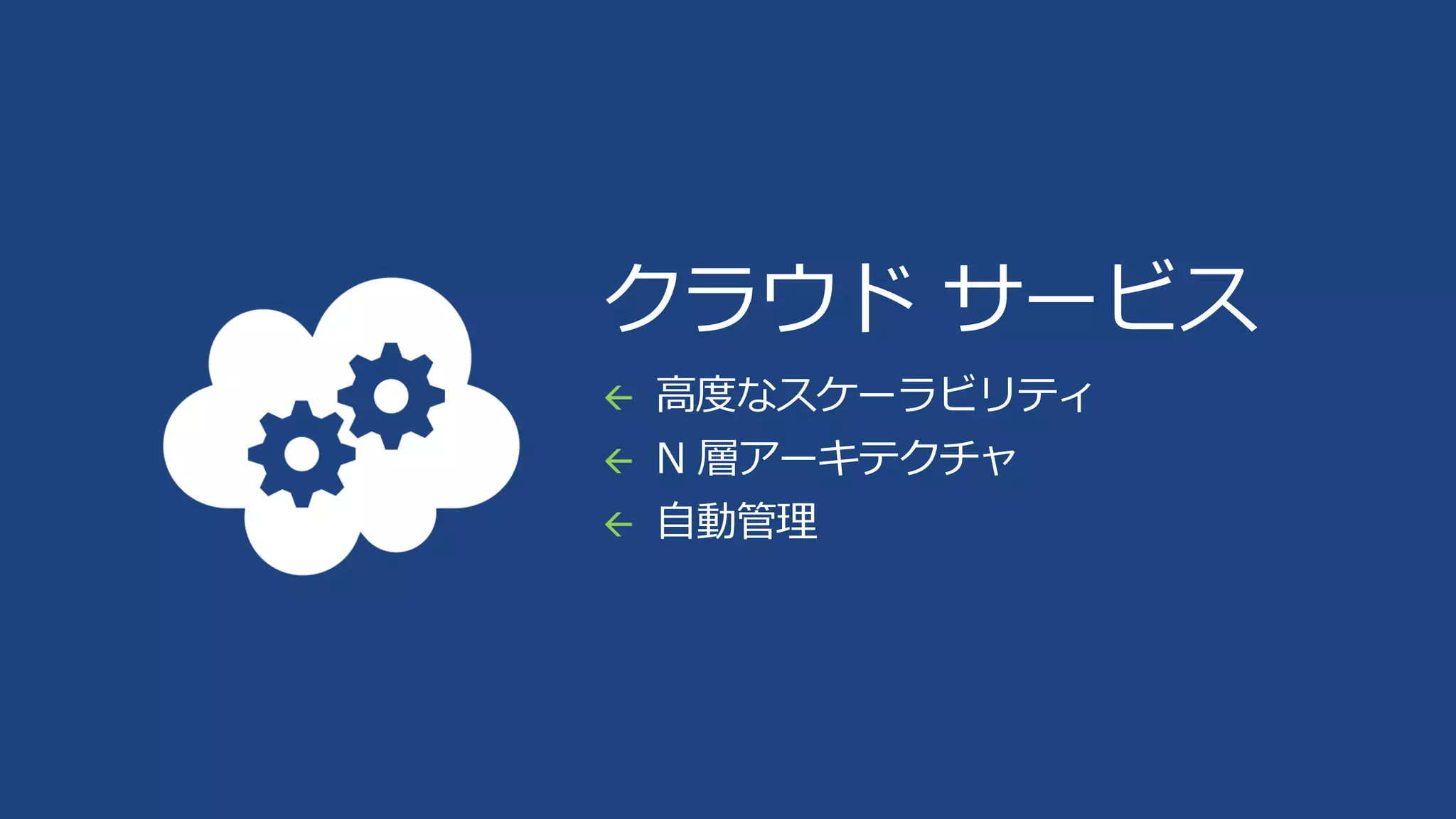 クラウド サービス

← 高度なスケーラビリティ

← N 層アーキテクチャ

← 自動管理